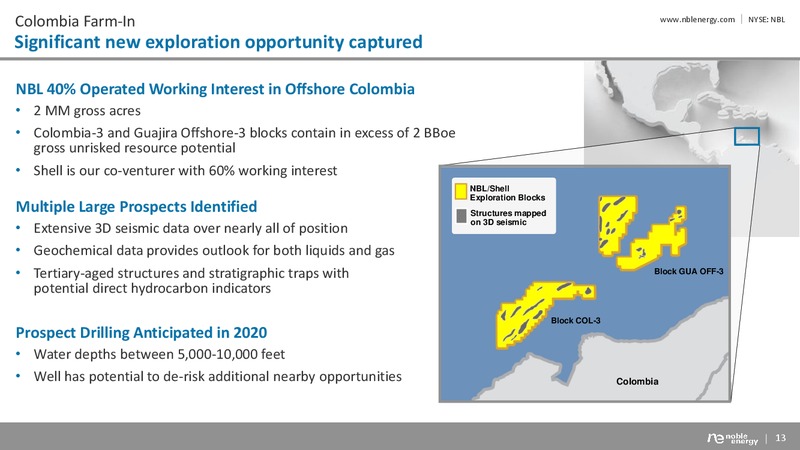 Colombia Farm-In
Significant new exploration opportunity captured

www.nblenergy.com | NYSE: NBL

NBL 40% Operated Working Interest in Offshore Colombia
• 2 MM gross acres
• Colombia-3 and Guajira Offshore-3 blocks contain in excess of 2 BBoe gross unrisked resource potential
• Shell is our co-venturer with 60% working interest

Multiple Large Prospects Identified
• Extensive 3D seismic data over nearly all of position
• Geochemical data provides outlook for both liquids and gas
• Tertiary-aged structures and stratigraphic traps with potential direct hydrocarbon indicators

Prospect Drilling Anticipated in 2020
• Water depths between 5,000-10,000 feet
• Well has potential to de-risk additional nearby opportunities

NBL/Shell Exploration Blocks
Structures mapped on 3D seismic
Block GUA OFF-3
Block COL-3
Colombia

noble energy | 13